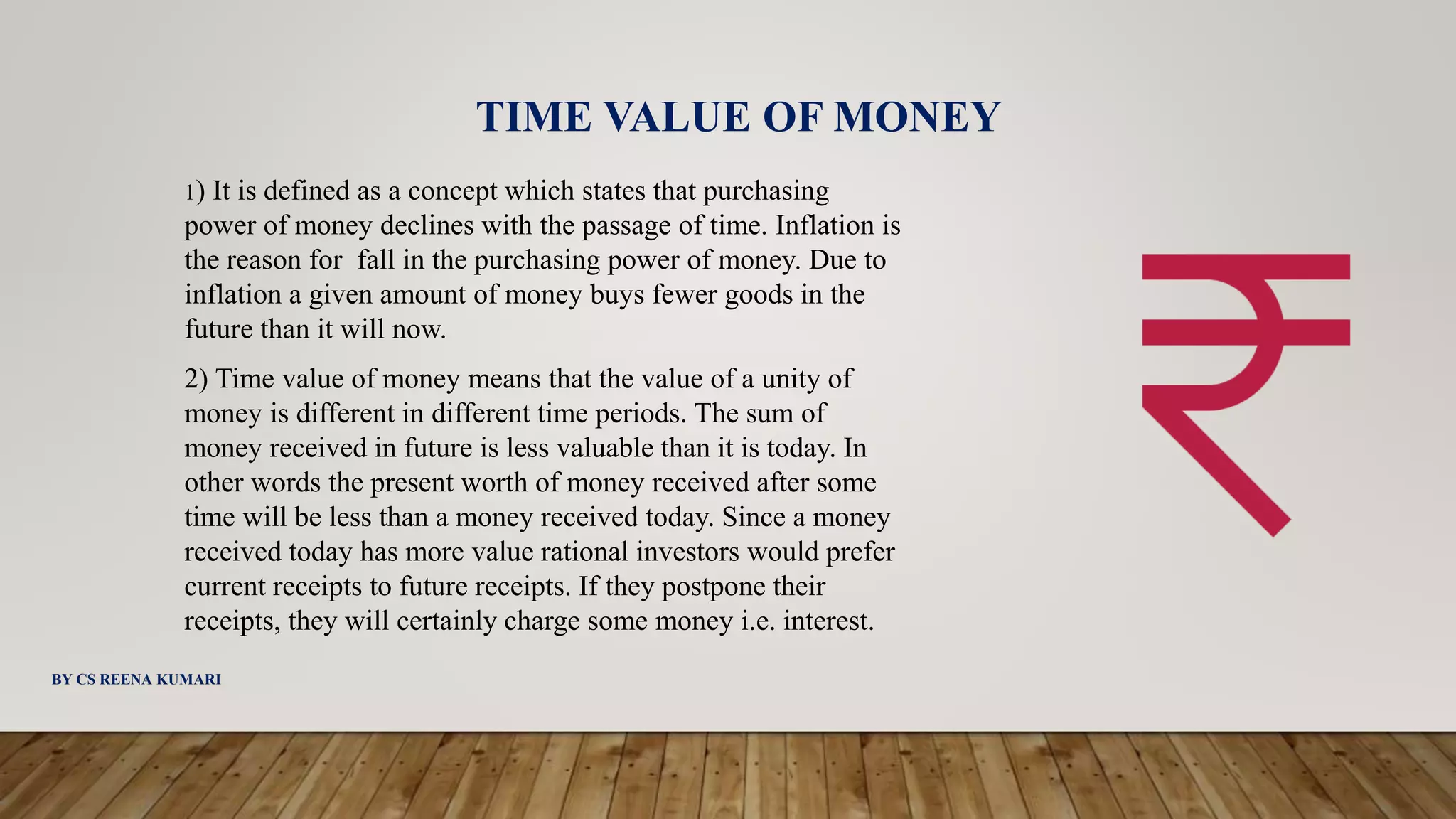 TIME VALUE OF MONEY

1) It is defined as a concept which states that purchasing power of money declines with the passage of time. Inflation is the reason for fall in the purchasing power of money. Due to inflation a given amount of money buys fewer goods in the future than it will now.

2) Time value of money means that the value of a unity of money is different in different time periods. The sum of money received in future is less valuable than it is today. In other words the present worth of money received after some time will be less than a money received today. Since a money received today has more value rational investors would prefer current receipts to future receipts. If they postpone their receipts, they will certainly charge some money i.e. interest.

₹

BY CS REENA KUMARI